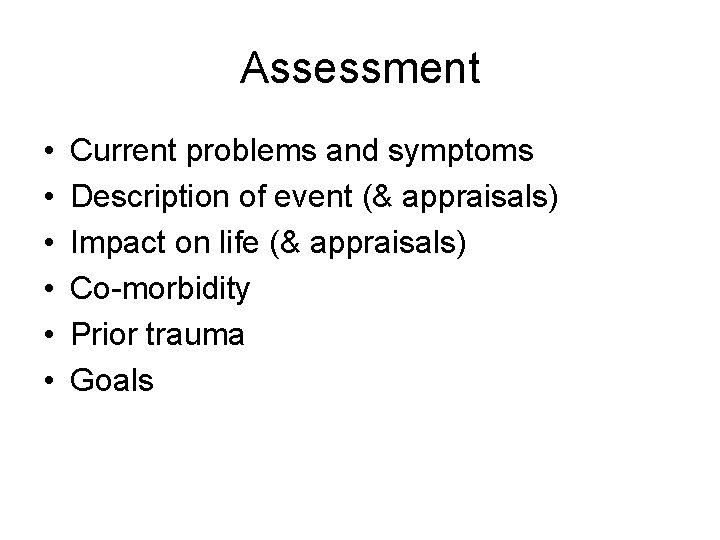 Assessment

• Current problems and symptoms
• Description of event (& appraisals)
• Impact on life (& appraisals)
• Co-morbidity
• Prior trauma
• Goals